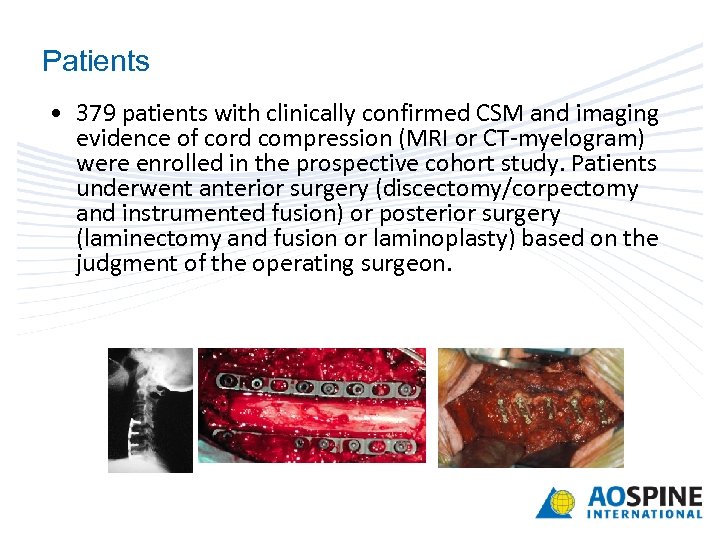 Patients

• 379 patients with clinically confirmed CSM and imaging evidence of cord compression (MRI or CT-myelogram) were enrolled in the prospective cohort study. Patients underwent anterior surgery (discectomy/corpectomy and instrumented fusion) or posterior surgery (laminectomy and fusion or laminoplasty) based on the judgment of the operating surgeon.

AOSPINE
INTERNATIONAL